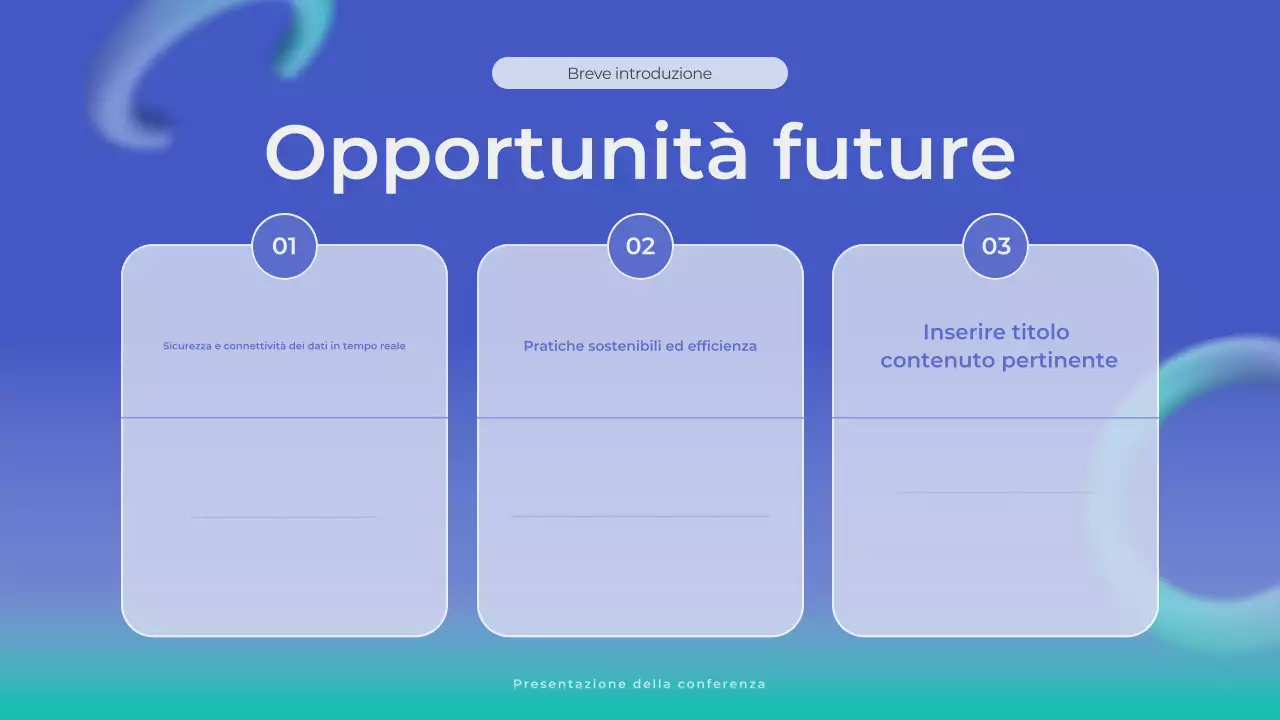 Breve introduzione

Opportunità future

01

Sicurezza e connettività dei dati in tempo reale

02

Pratiche sostenibili ed efficienza

03

Inserire titolo contenuto pertinente

Presentazione della conferenza